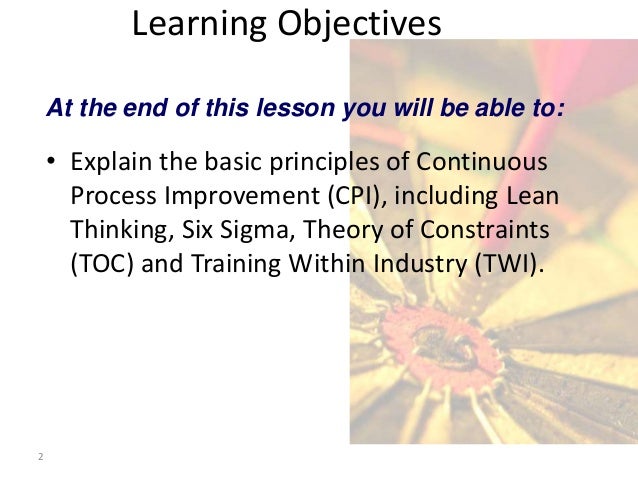 Learning Objectives

At the end of this lesson you will be able to:

• Explain the basic principles of Continuous Process Improvement (CPI), including Lean Thinking, Six Sigma, Theory of Constraints (TOC) and Training Within Industry (TWI).

2